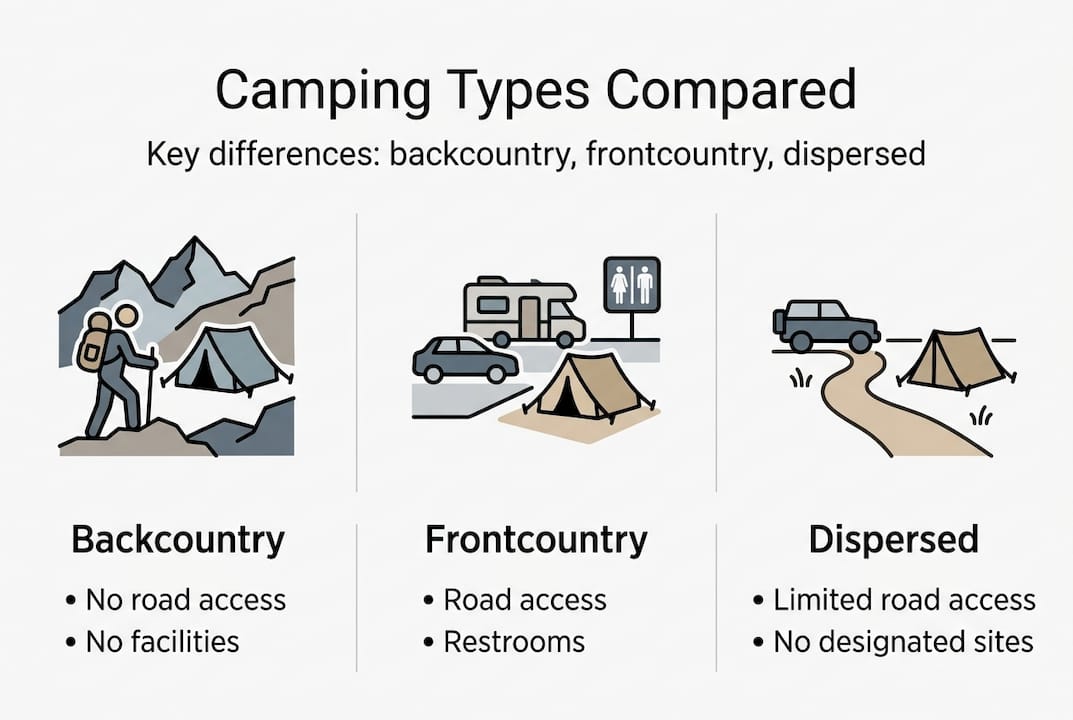 Camping Types Compared

Key differences: backcountry, frontcountry, dispersed

Backcountry
• No road access
• No facilities

Frontcountry
• Road access
• Restrooms

Dispersed
• Limited road access
• No designated sites